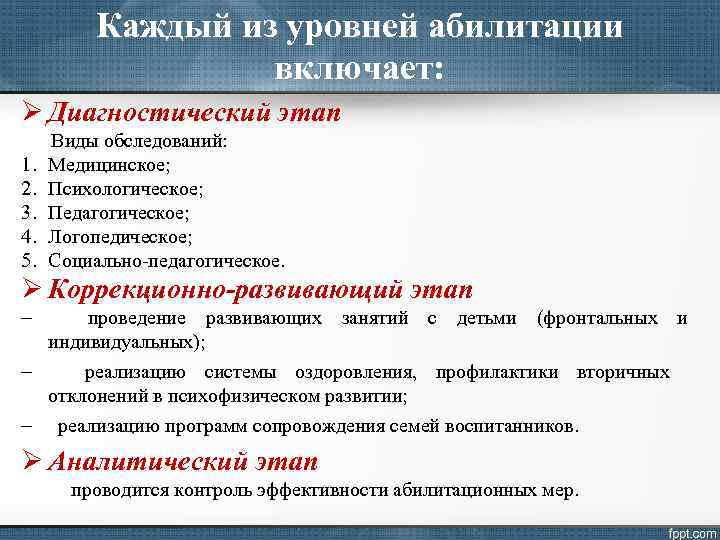 Каждый из уровней абилитации включает:

➢ Диагностический этап

Виды обследований:

1. Медицинское;
2. Психологическое;
3. Педагогическое;
4. Логопедическое;
5. Социально-педагогическое.

➢ Коррекционно-развивающий этап

– проведение развивающих занятий с детьми (фронтальных и индивидуальных);

– реализацию системы оздоровления, профилактики вторичных отклонений в психофизическом развитии;

– реализацию программ сопровождения семей воспитанников.

➢ Аналитический этап

проводится контроль эффективности абилитационных мер.

fppt.com